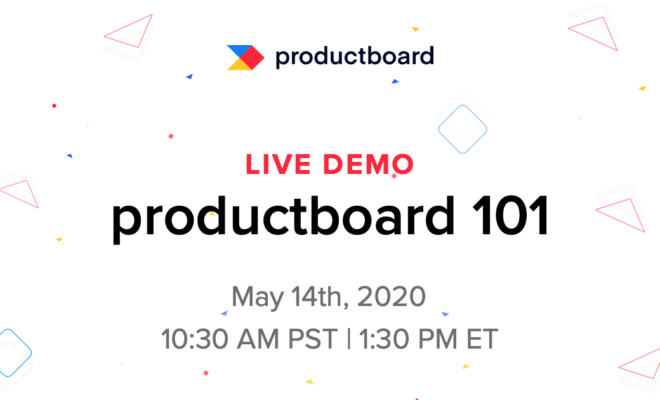 productboard

LIVE DEMO
productboard 101

May 14th, 2020
10:30 AM PST | 1:30 PM ET